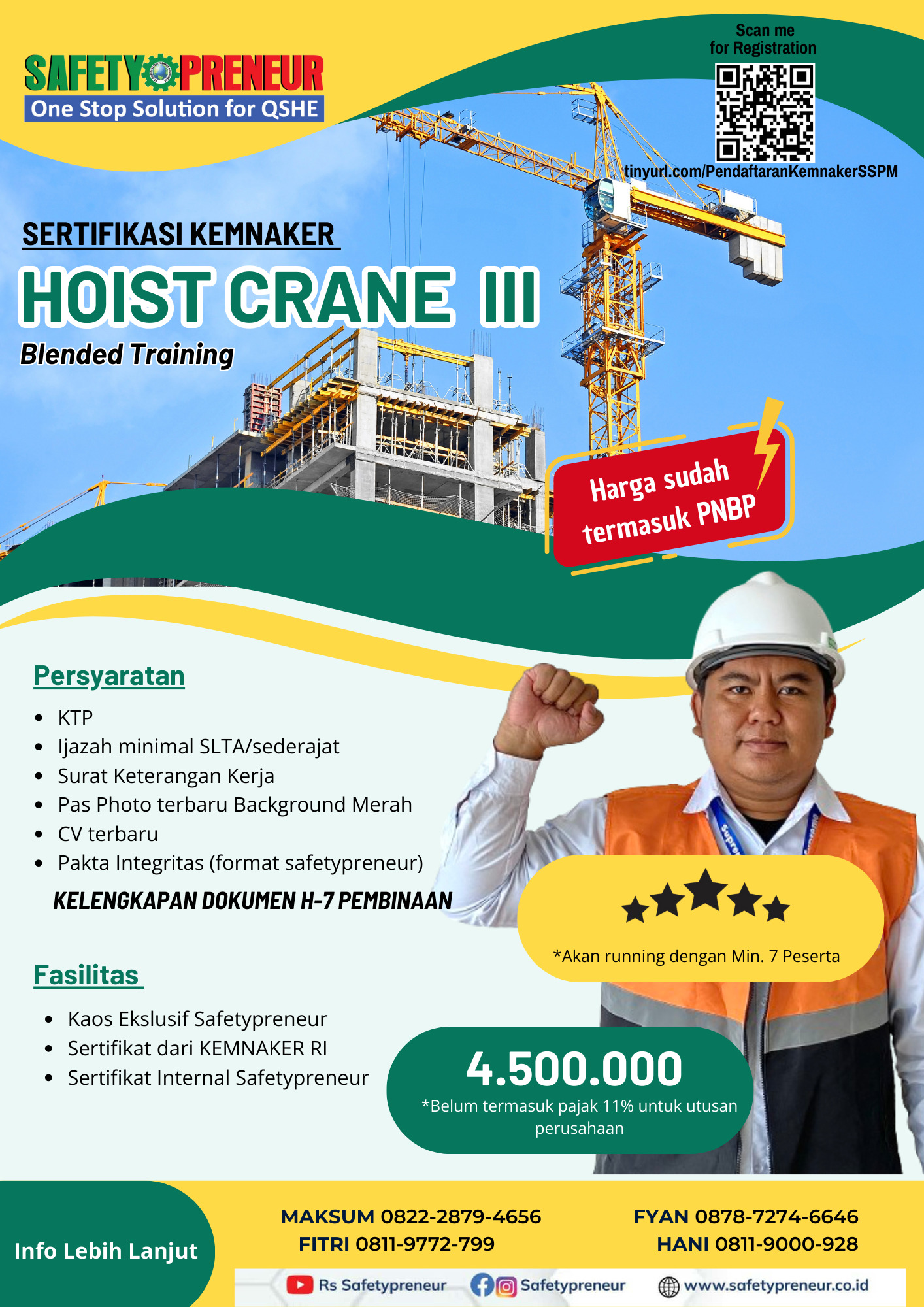 SAFETYPRENEUR
One Stop Solution for QSHE

Scan me for Registration
tinyurl.com/PendaftaranKemnakerSSPM

SERTIFIKASI KEMNAKER
HOIST CRANE III
Blended Training

Harga sudah termasuk PNBP

Persyaratan
- KTP
- Ijazah minimal SLTA/sederajat
- Surat Keterangan Kerja
- Pas Photo terbaru Background Merah
- CV terbaru
- Pakta Integritas (format safetypreneur)

KELENGKAPAN DOKUMEN H-7 PEMBINAAN

*Akan running dengan Min. 7 Peserta

Fasilitas
- Kaos Ekslusif Safetypreneur
- Sertifikat dari KEMNAKER RI
- Sertifikat Internal Safetypreneur

4.500.000
*Belum termasuk pajak 11% untuk utusan perusahaan

Info Lebih Lanjut
MAKSUM 0822-2879-4656
FITRI 0811-9772-799
FYAN 0878-7274-6646
HANI 0811-9000-928

Rs Safetypreneur Safetypreneur www.safetypreneur.co.id